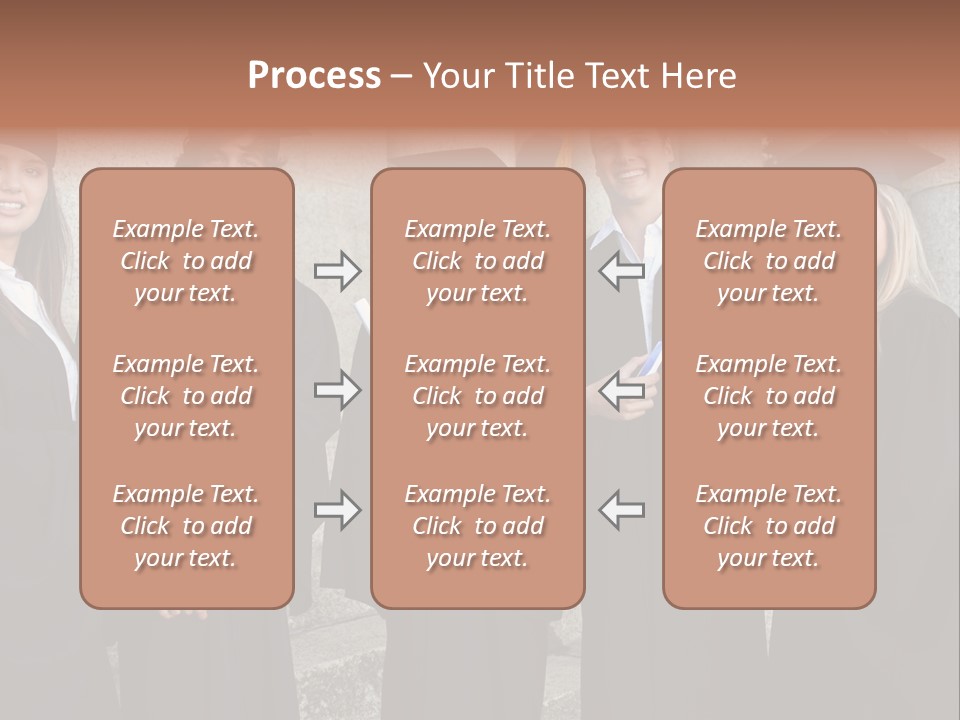 Process – Your Title Text Here

Example Text. Click to add your text.

Example Text. Click to add your text.

Example Text. Click to add your text.

Example Text. Click to add your text.

Example Text. Click to add your text.

Example Text. Click to add your text.

Example Text. Click to add your text.

Example Text. Click to add your text.

Example Text. Click to add your text.